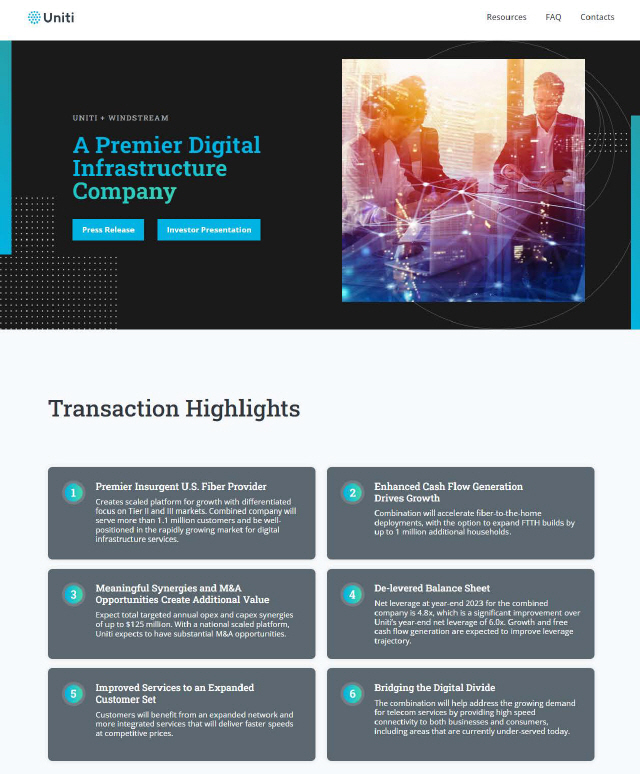 Uniti

Resources FAQ Contacts

UNITI + WINDSTREAM

A Premier Digital Infrastructure Company

Press Release

Investor Presentation

Transaction Highlights

1

Premier Insurgent U.S. Fiber Provider

Creates scaled platform for growth with differentiated focus on Tier II and III markets. Combined company will serve more than 1.1 million customers and be well-positioned in the rapidly growing market for digital infrastructure services.

2

Enhanced Cash Flow Generation Drives Growth

Combination will accelerate fiber-to-the-home deployments, with the option to expand FTTH builds by up to 1 million additional households.

3

Meaningful Synergies and M&A Opportunities Create Additional Value

Expect total targeted annual opex and capex synergies of up to $125 million. With a national scaled platform, Uniti expects to have substantial M&A opportunities.

4

De-levered Balance Sheet

Net leverage at year-end 2023 for the combined company is 4.8x, which is a significant improvement over Uniti's year-end net leverage of 6.0x. Growth and free cash flow generation are expected to improve leverage trajectory.

5

Improved Services to an Expanded Customer Set

Customers will benefit from an expanded network and more integrated services that will deliver faster speeds at competitive prices.

6

Bridging the Digital Divide

The combination will help address the growing demand for telecom services by providing high speed connectivity to both businesses and consumers, including areas that are currently under-served today.